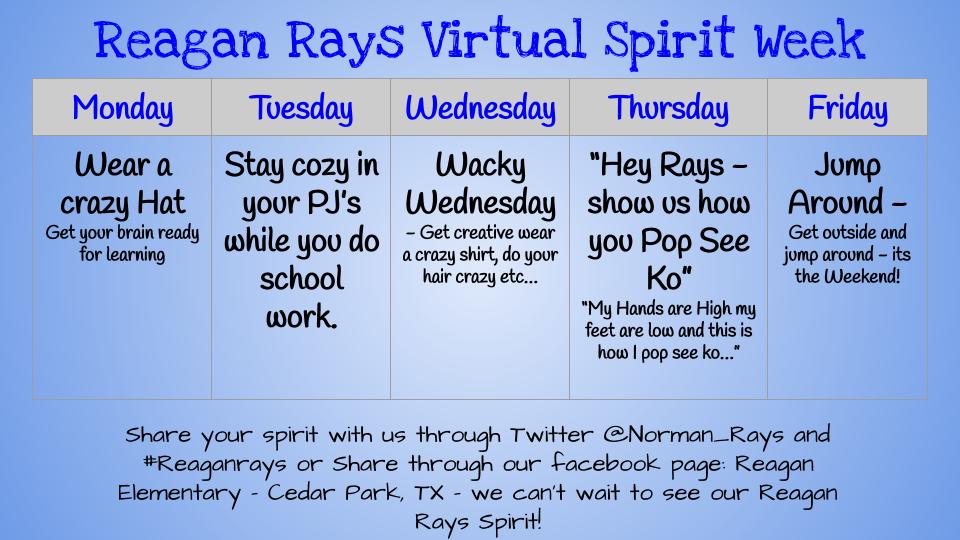 Reagan Rays Virtual Spirit Week

| Monday | Tuesday | Wednesday | Thursday | Friday |
|---|---|---|---|---|
| Wear a crazy Hat Get your brain ready for learning | Stay cozy in your PJ's while you do school work. | Wacky Wednesday – Get creative wear a crazy shirt, do your hair crazy etc... | "Hey Rays – show us how you Pop See Ko" "My Hands are High my feet are low and this is how I pop see ko..." | Jump Around – Get outside and jump around – its the Weekend! |

Share your spirit with us through Twitter @Norman_Rays and #Reaganrays or Share through our facebook page: Reagan Elementary - Cedar Park, TX - we can't wait to see our Reagan Rays Spirit!